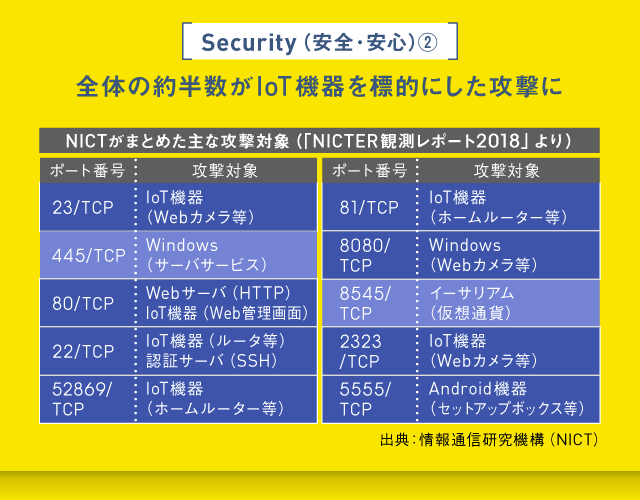 Security（安全・安心）②

全体の約半数がIoT機器を標的にした攻撃に

NICTがまとめた主な攻撃対象（「NICTER観測レポート2018」より）

| ポート番号 | 攻撃対象 |
|---|---|
| 23/TCP | IoT機器（Webカメラ等） |
| 445/TCP | Windows（サーバサービス） |
| 80/TCP | Webサーバ（HTTP） IoT機器（Web管理画面） |
| 22/TCP | IoT機器（ルータ等） 認証サーバ（SSH） |
| 52869/TCP | IoT機器（ホームルーター等） |

| ポート番号 | 攻撃対象 |
|---|---|
| 81/TCP | IoT機器（ホームルーター等） |
| 8080/TCP | Windows（Webカメラ等） |
| 8545/TCP | イーサリアム（仮想通貨） |
| 2323/TCP | IoT機器（Webカメラ等） |
| 5555/TCP | Android機器（セットアップボックス等） |

出典：情報通信研究機構（NICT）